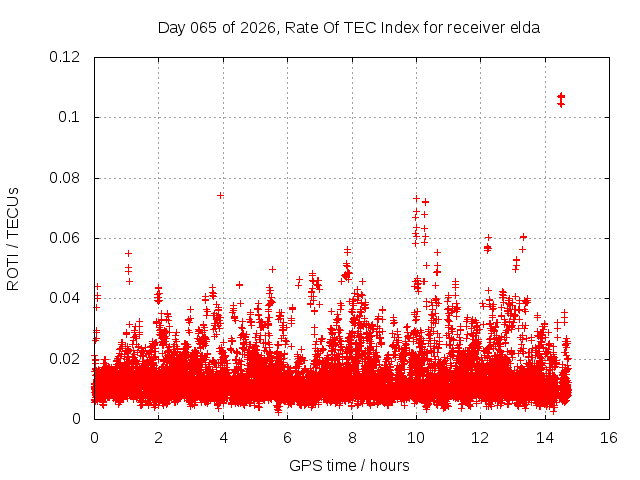 Day 065 of 2026, Rate Of TEC Index for receiver elda

ROTI / TECUs

0.12
0.1
0.08
0.06
0.04
0.02
0

0
2
4
6
8
10
12
14
16

GPS time / hours